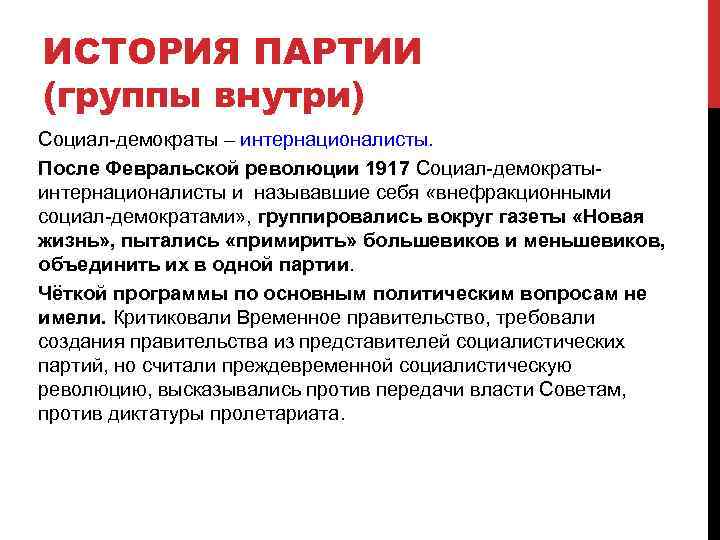 ИСТОРИЯ ПАРТИИ (группы внутри)

Социал-демократы – интернационалисты.

После Февральской революции 1917 Социал-демократы-интернационалисты и называвшие себя «внефракционными социал-демократами», группировались вокруг газеты «Новая жизнь», пытались «примирить» большевиков и меньшевиков, объединить их в одной партии.

Чёткой программы по основным политическим вопросам не имели. Критиковали Временное правительство, требовали создания правительства из представителей социалистических партий, но считали преждевременной социалистическую революцию, высказывались против передачи власти Советам, против диктатуры пролетариата.